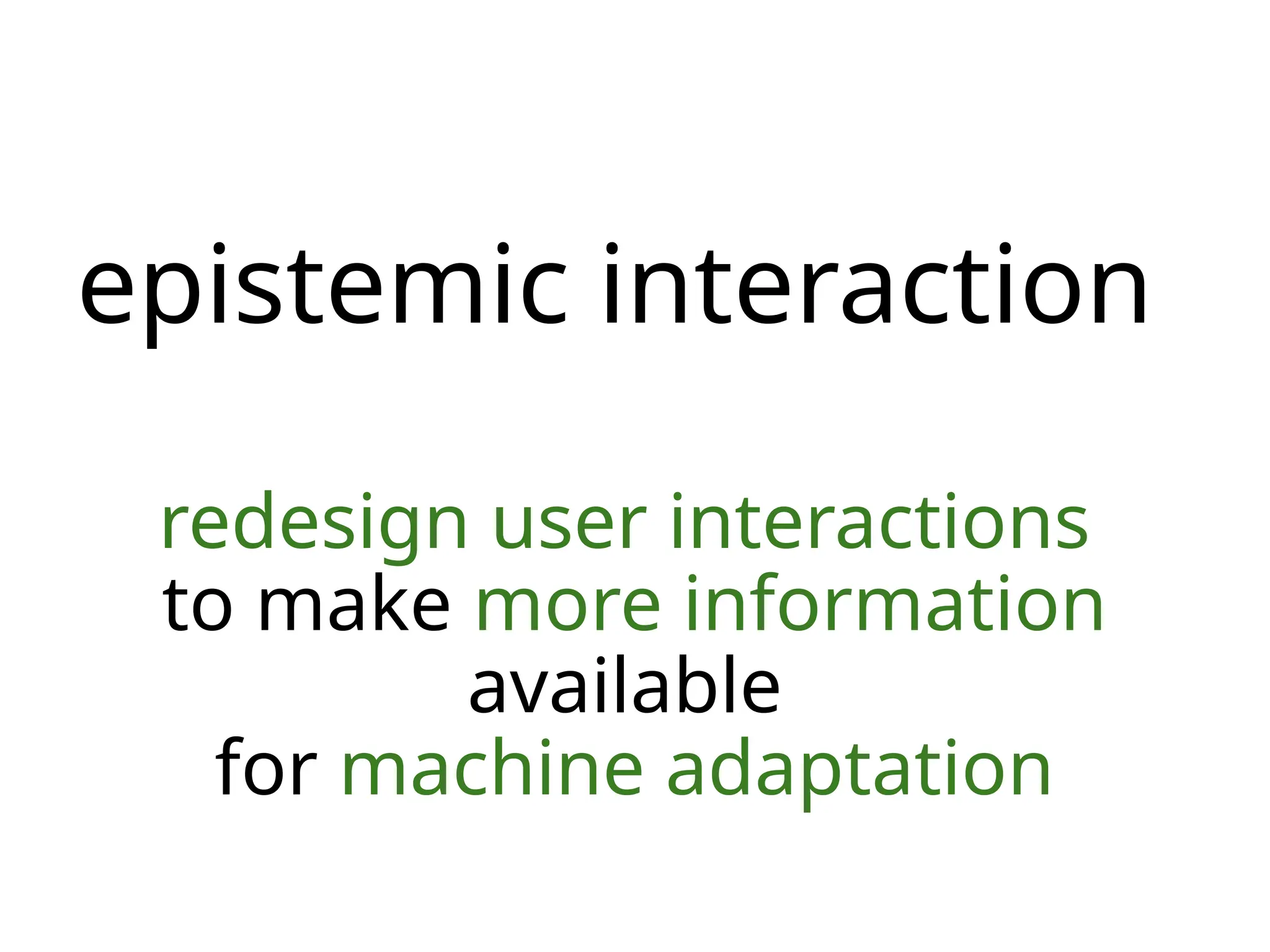 epistemic interaction

redesign user interactions
to make more information
available
for machine adaptation